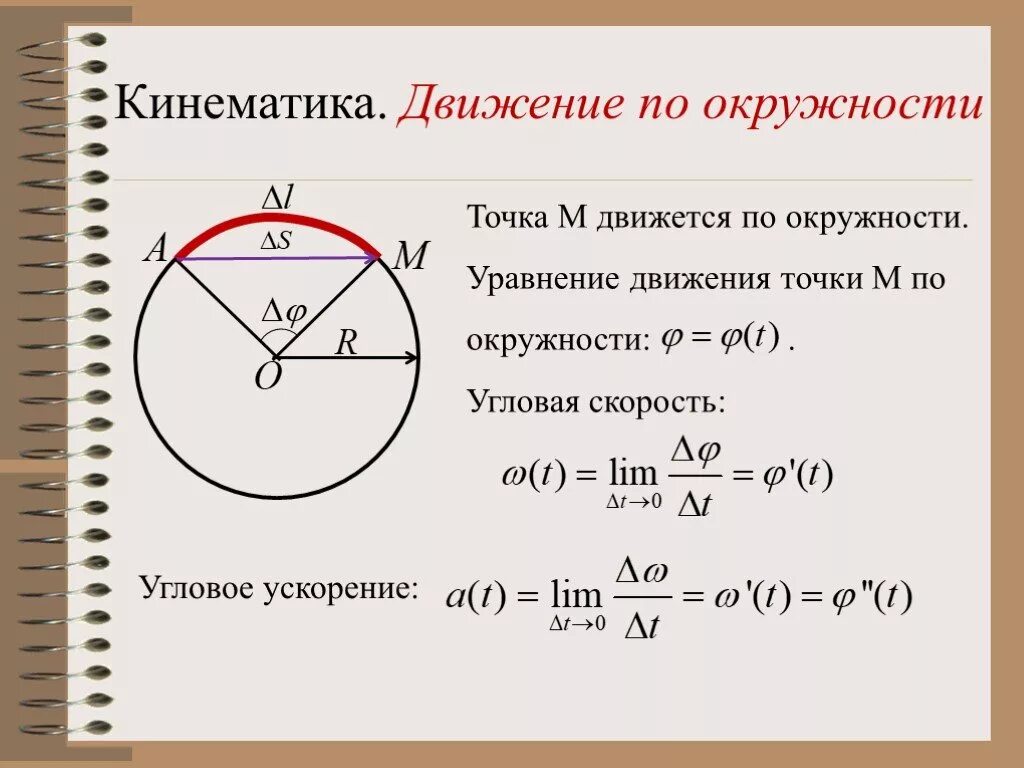 Кинематика. Движение по окружности

$\Delta l$
$\Delta S$
$A$
$M$
$\Delta\varphi$
$R$
$O$

Точка М движется по окружности.

Уравнение движения точки М по окружности: $\varphi = \varphi(t)$ .

Угловая скорость:

$\omega(t) = \lim_{\Delta t \to 0} \frac{\Delta\varphi}{\Delta t} = \varphi'(t)$

Угловое ускорение: $a(t) = \lim_{\Delta t \to 0} \frac{\Delta\omega}{\Delta t} = \omega'(t) = \varphi''(t)$